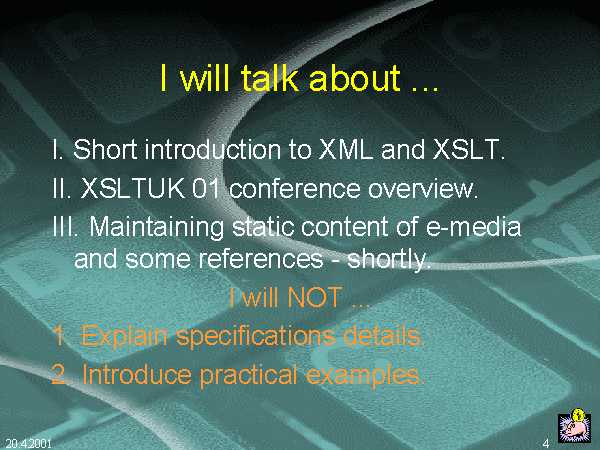 I will talk about …

I. Short introduction to XML and XSLT.
II. XSLTUK 01 conference overview.
III. Maintaining static content of e-media and some references - shortly.

I will NOT …

1. Explain specifications details.
2. Introduce practical examples.

20.4.2001

4